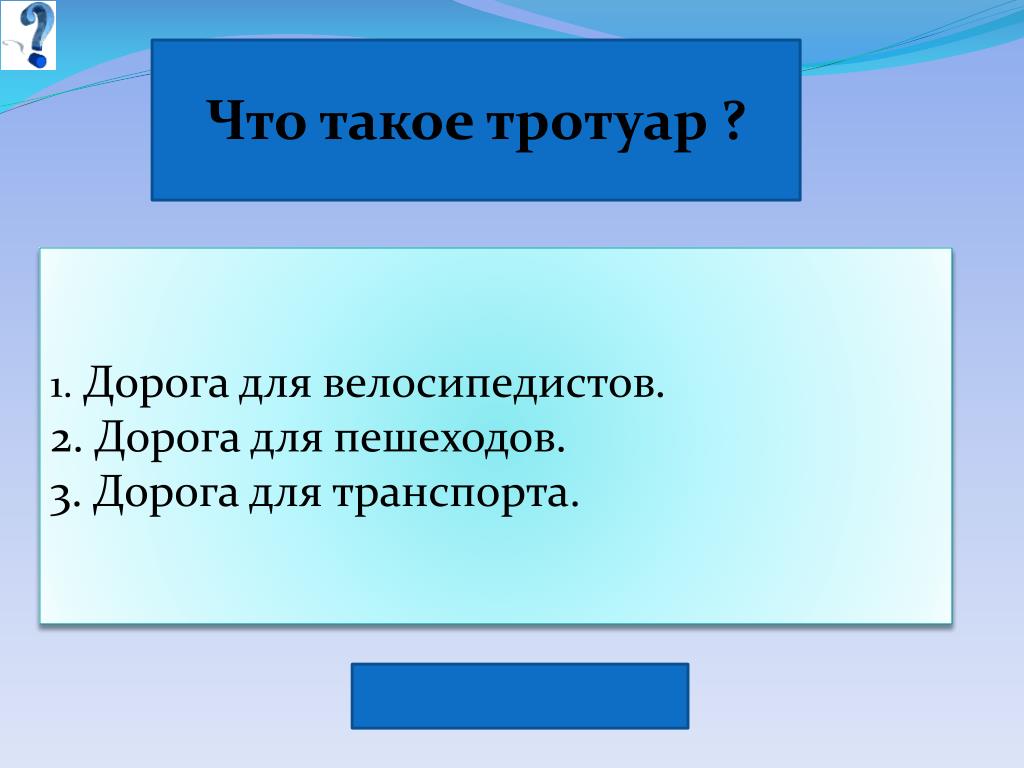 Что такое тротуар ?

1. Дорога для велосипедистов.
2. Дорога для пешеходов.
3. Дорога для транспорта.